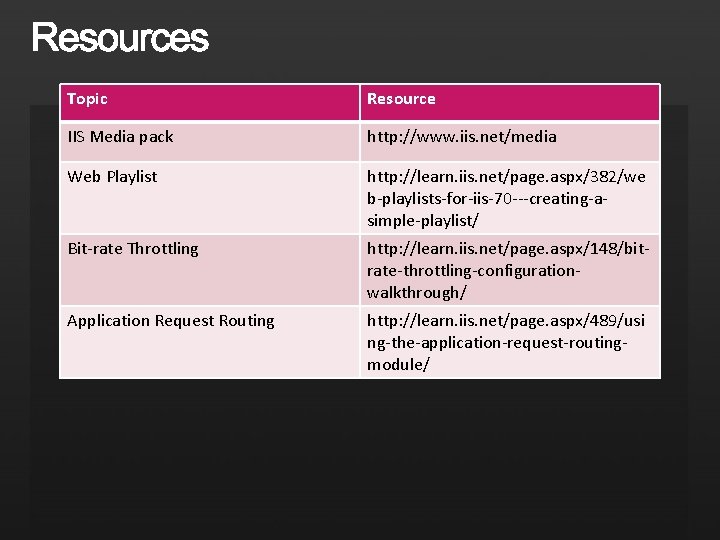 Resources

| Topic | Resource |
|---|---|
| IIS Media pack | http://www.iis.net/media |
| Web Playlist | http://learn.iis.net/page.aspx/382/web-playlists-for-iis-70---creating-a-simple-playlist/ |
| Bit-rate Throttling | http://learn.iis.net/page.aspx/148/bit-rate-throttling-configuration-walkthrough/ |
| Application Request Routing | http://learn.iis.net/page.aspx/489/using-the-application-request-routing-module/ |